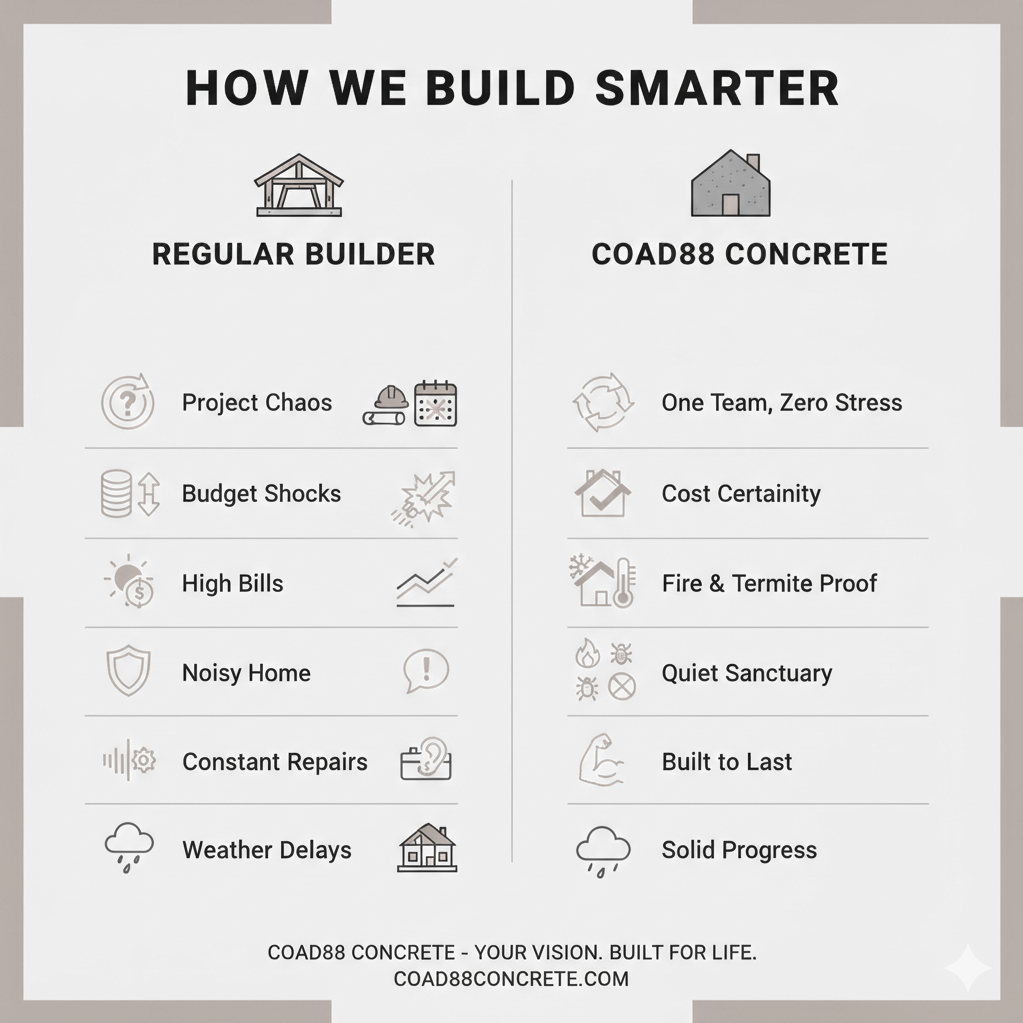 HOW WE BUILD SMARTER

REGULAR BUILDER

Project Chaos

Budget Shocks

High Bills

Noisy Home

Constant Repairs

Weather Delays

COAD88 CONCRETE

One Team, Zero Stress

Cost Certainity

Fire & Termite Proof

Quiet Sanctuary

Built to Last

Solid Progress

COAD88 CONCRETE - YOUR VISION. BUILT FOR LIFE.
COAD88CONCRETE.COM